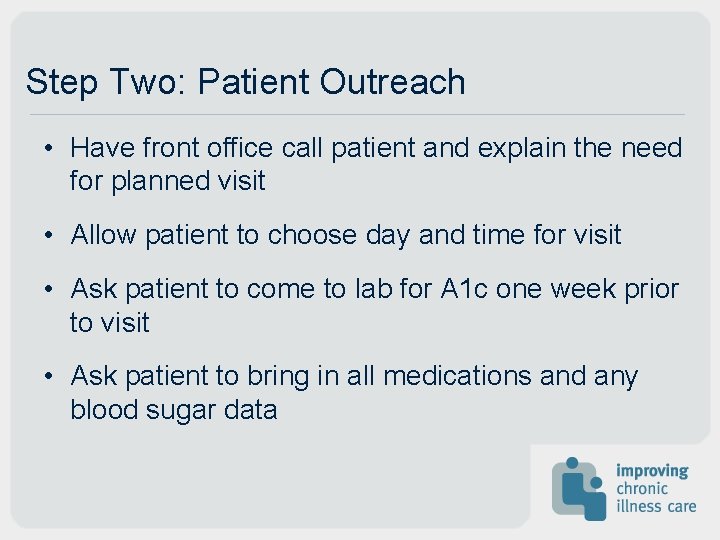 Step Two: Patient Outreach

• Have front office call patient and explain the need for planned visit

• Allow patient to choose day and time for visit

• Ask patient to come to lab for A1c one week prior to visit

• Ask patient to bring in all medications and any blood sugar data

improving chronic illness care